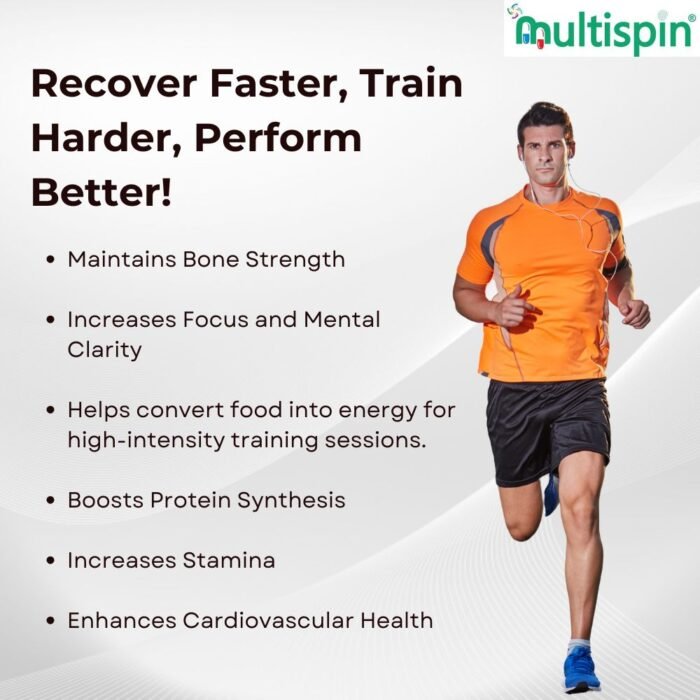 multispin®

Recover Faster, Train Harder, Perform Better!

• Maintains Bone Strength

• Increases Focus and Mental Clarity

• Helps convert food into energy for high-intensity training sessions.

• Boosts Protein Synthesis

• Increases Stamina

• Enhances Cardiovascular Health